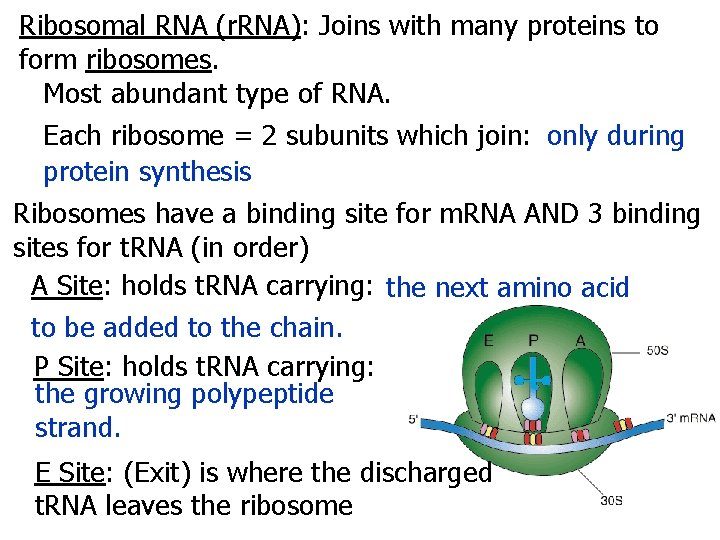 Ribosomal RNA (rRNA): Joins with many proteins to form ribosomes.

Most abundant type of RNA.

Each ribosome = 2 subunits which join: only during protein synthesis

Ribosomes have a binding site for mRNA AND 3 binding sites for tRNA (in order)

A Site: holds tRNA carrying: the next amino acid to be added to the chain.

P Site: holds tRNA carrying: the growing polypeptide strand.

E Site: (Exit) is where the discharged tRNA leaves the ribosome

E P A
50S
5'
3' mRNA
30S